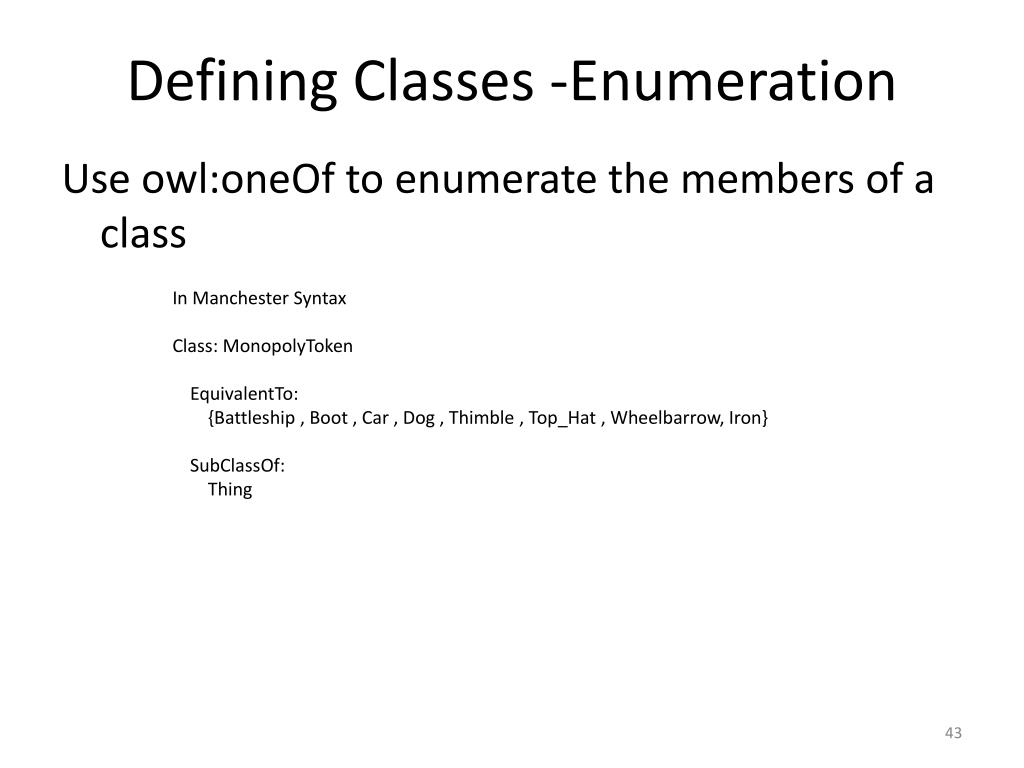 Defining Classes -Enumeration

Use owl:oneOf to enumerate the members of a class

In Manchester Syntax

Class: MonopolyToken

EquivalentTo:
{Battleship , Boot , Car , Dog , Thimble , Top_Hat , Wheelbarrow, Iron}

SubClassOf:
Thing

43